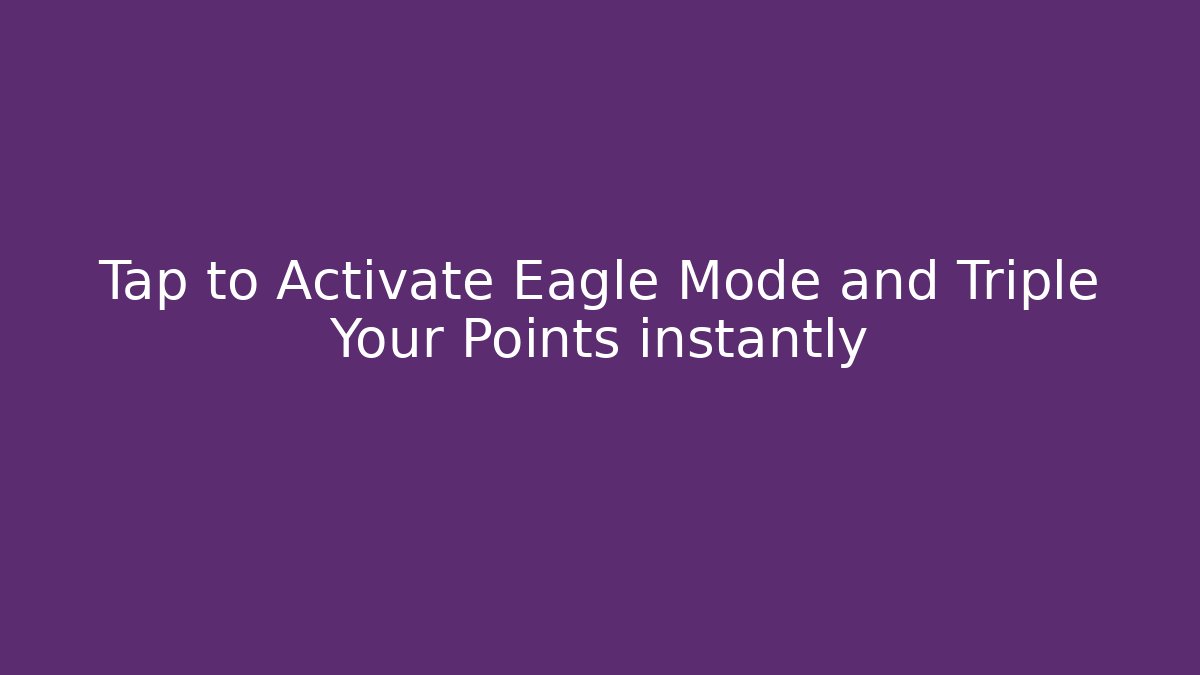 Tap to Activate Eagle Mode and Triple Your Points instantly